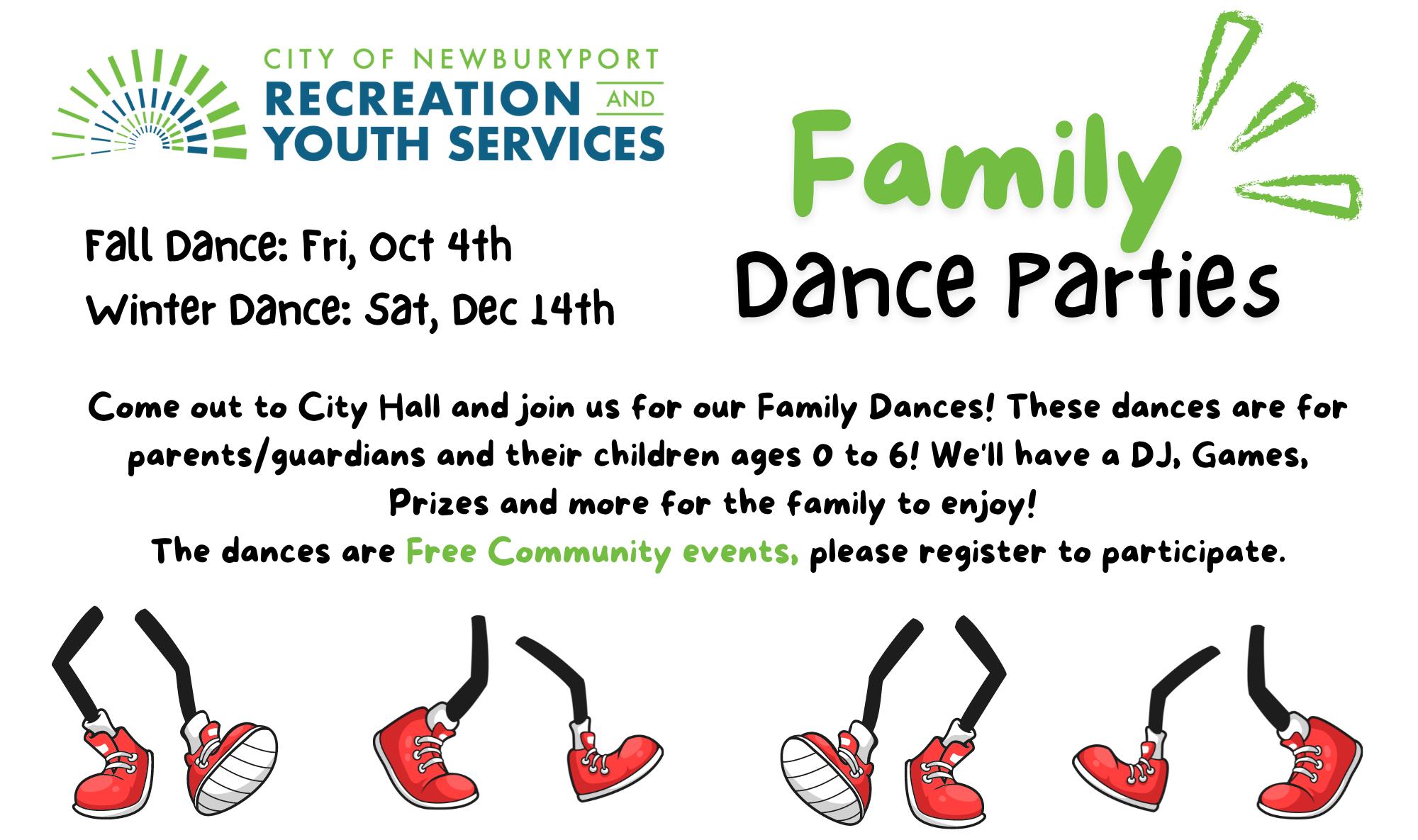 CITY OF NEWBURYPORT
RECREATION AND
YOUTH SERVICES

Family
Dance Parties

Fall Dance: Fri, Oct 4th
Winter Dance: Sat, Dec 14th

Come out to City Hall and join us for our Family Dances! These dances are for parents/guardians and their children ages 0 to 6! We'll have a DJ, Games, Prizes and more for the family to enjoy!
The dances are Free Community events, please register to participate.